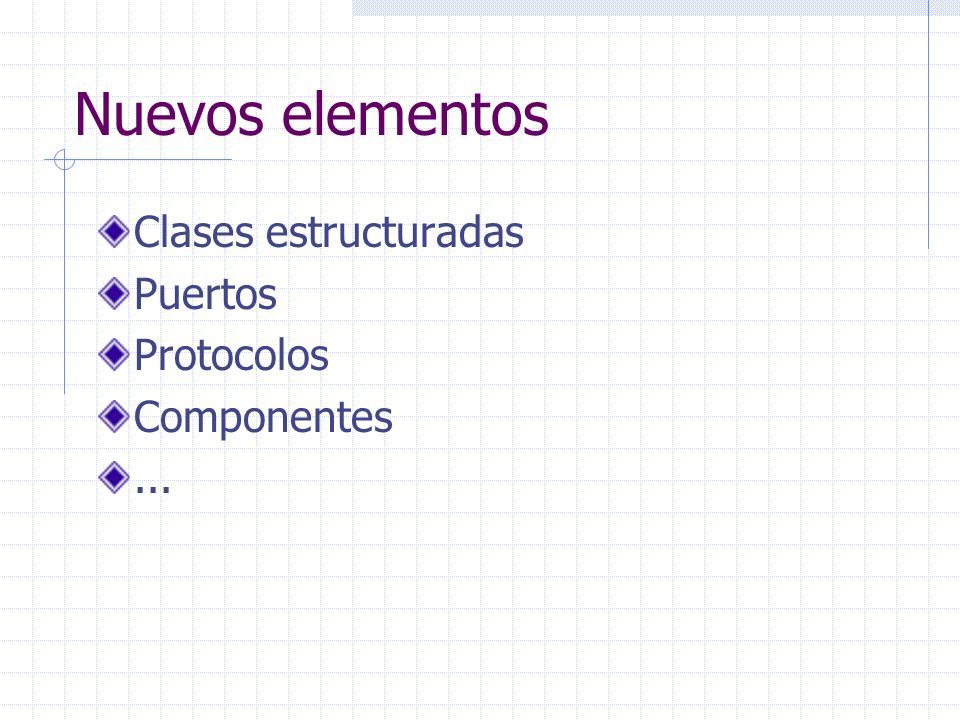 Nuevos elementos

Clases estructuradas
Puertos
Protocolos
Componentes
...